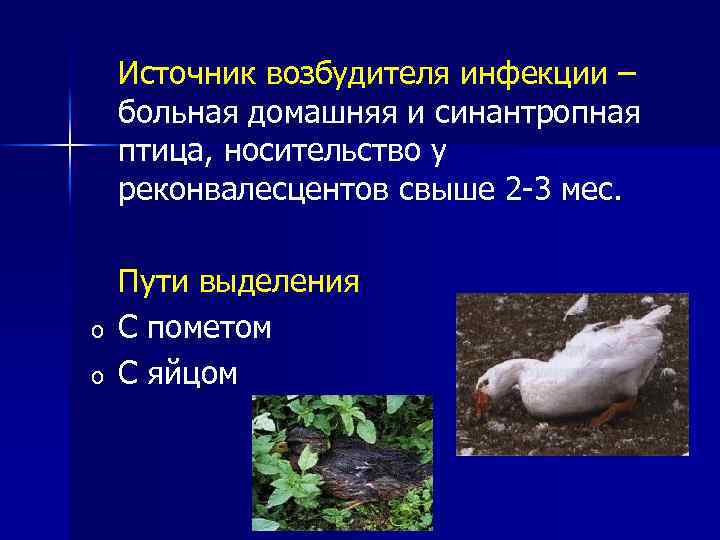 Источник возбудителя инфекции – больная домашняя и синантропная птица, носительство у реконвалесцентов свыше 2-3 мес.

Пути выделения
o С пометом
o С яйцом